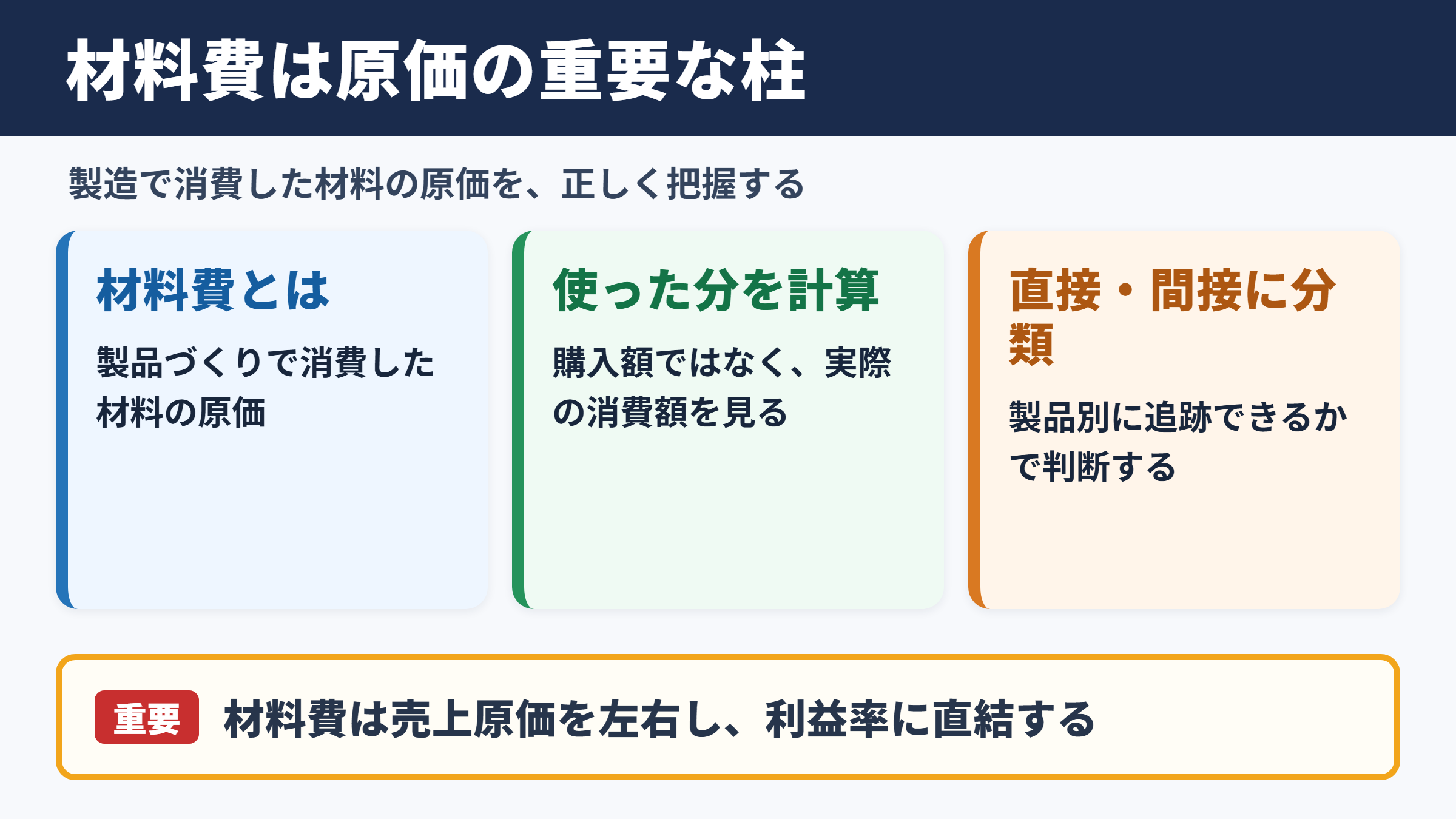 材料費は原価の重要な柱

製造で消費した材料の原価を、正しく把握する

材料費とは

製品づくりで消費した材料の原価

使った分を計算

購入額ではなく、実際の消費額を見る

直接・間接に分類

製品別に追跡できるかで判断する

重要 材料費は売上原価を左右し、利益率に直結する